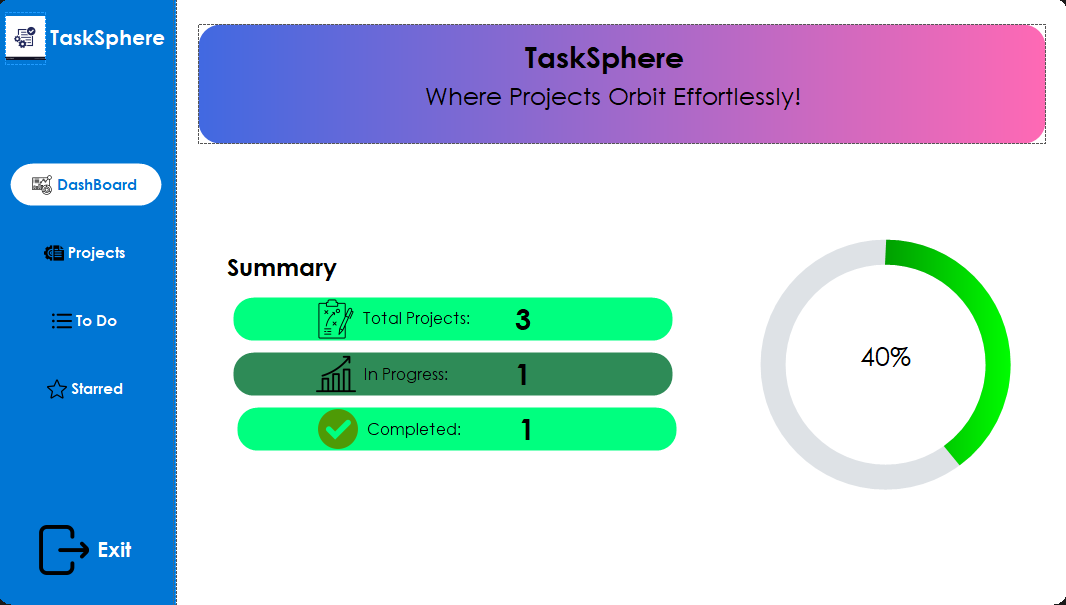 TaskSphere

DashBoard

Projects

To Do

Starred

Exit

TaskSphere

Where Projects Orbit Effortlessly!

Summary

Total Projects: 3

In Progress: 1

Completed: 1

40%